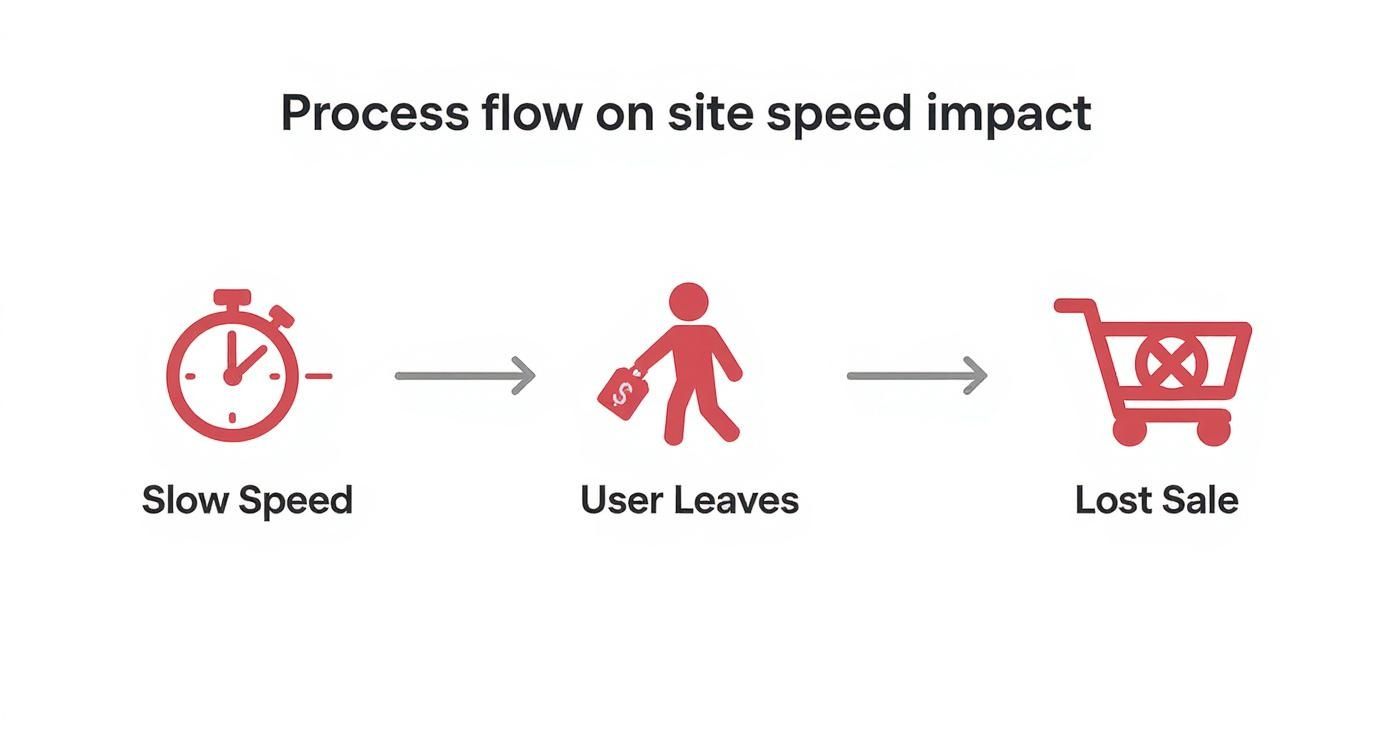 Process flow on site speed impact

$

Slow Speed

User Leaves

Lost Sale